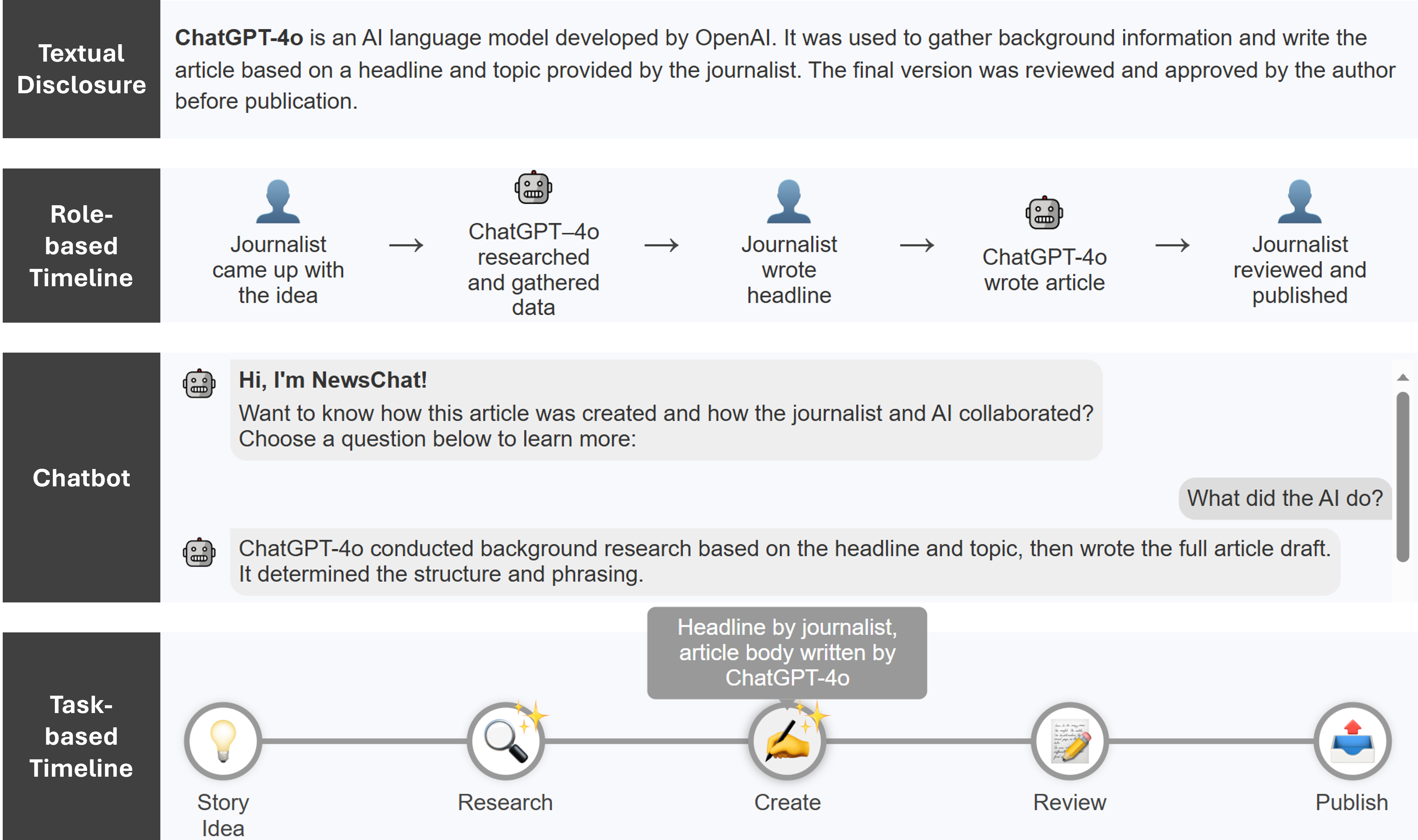 Textual Disclosure

ChatGPT-4o is an AI language model developed by OpenAI. It was used to gather background information and write the article based on a headline and topic provided by the journalist. The final version was reviewed and approved by the author before publication.

Role-based Timeline

Journalist came up with the idea → ChatGPT–4o researched and gathered data → Journalist wrote headline → ChatGPT-4o wrote article → Journalist reviewed and published

Chatbot

Hi, I'm NewsChat!
Want to know how this article was created and how the journalist and AI collaborated? Choose a question below to learn more:

What did the AI do?

ChatGPT-4o conducted background research based on the headline and topic, then wrote the full article draft. It determined the structure and phrasing.

Task-based Timeline

Headline by journalist, article body written by ChatGPT-4o

Story Idea

Research

Create

Review

Publish